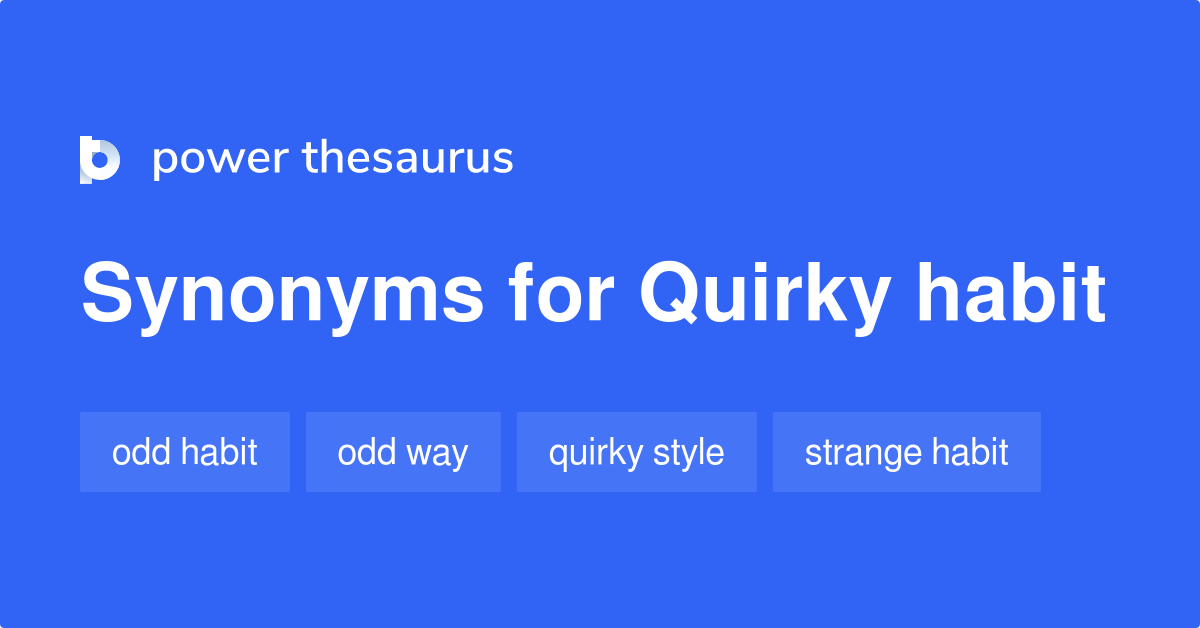 power thesaurus

Synonyms for Quirky habit

odd habit

odd way

quirky style

strange habit